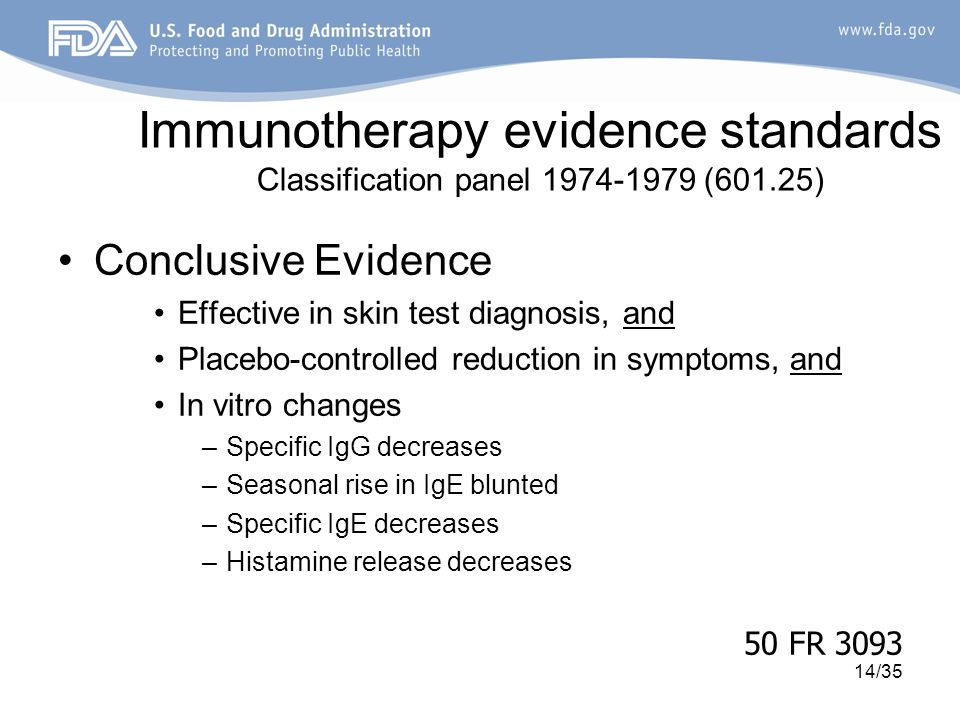 FDA U.S. Food and Drug Administration
Protecting and Promoting Public Health

www.fda.gov

Immunotherapy evidence standards
Classification panel 1974-1979 (601.25)

• Conclusive Evidence
• Effective in skin test diagnosis, and
• Placebo-controlled reduction in symptoms, and
• In vitro changes
– Specific IgG decreases
– Seasonal rise in IgE blunted
– Specific IgE decreases
– Histamine release decreases

50 FR 3093
14/35